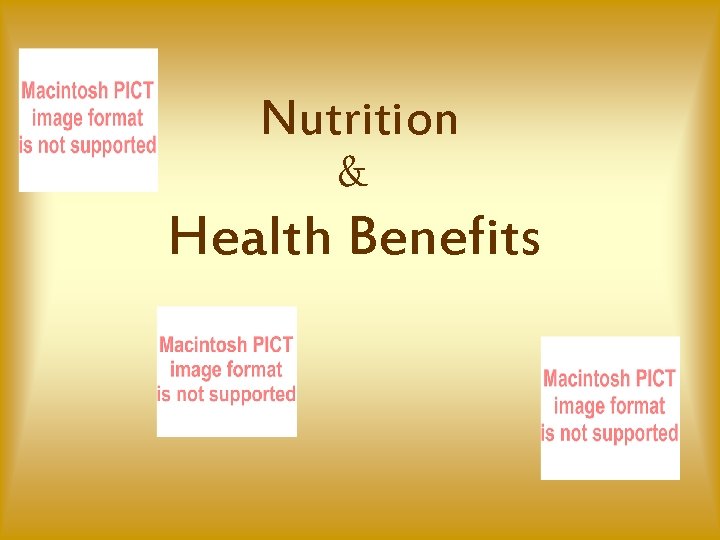 Macintosh PICT image format is not supported

Nutrition
&
Health Benefits

Macintosh PICT image format is not supported

Macintosh PICT image format is not supported